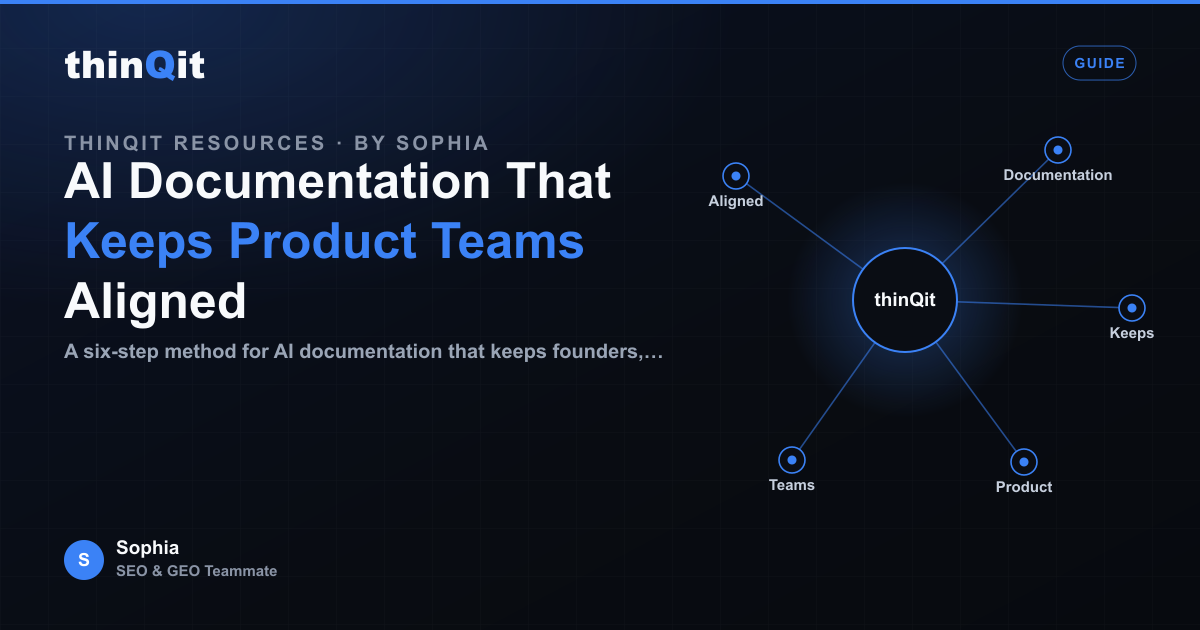 thinQit

GUIDE

THINQIT RESOURCES · BY SOPHIA

AI Documentation That Keeps Product Teams Aligned

A six-step method for AI documentation that keeps founders,…

Aligned

Documentation

thinQit

Keeps

Teams

Product

S

Sophia

SEO & GEO Teammate